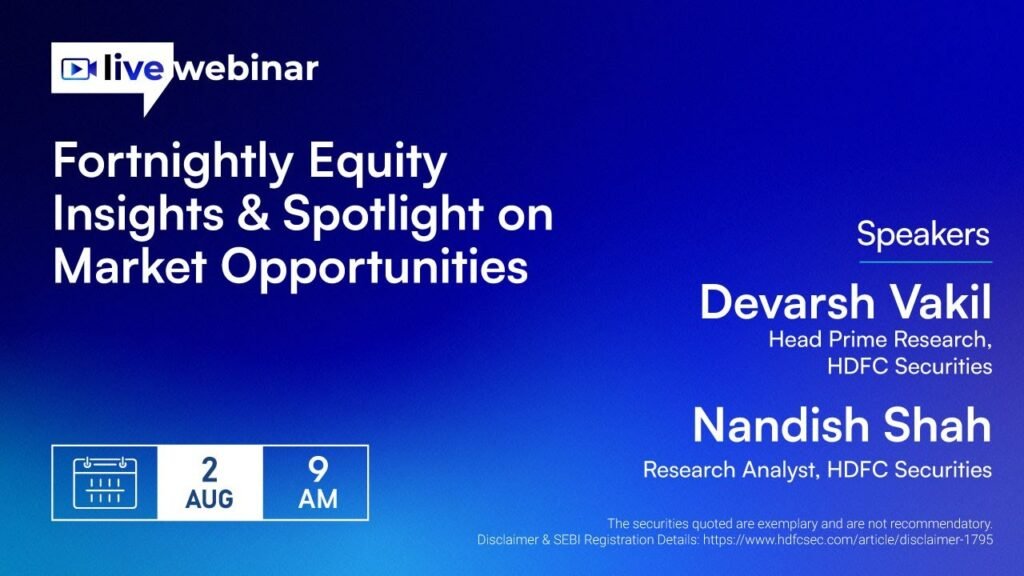 live webinar

Fortnightly Equity Insights & Spotlight on Market Opportunities

Speakers

Devarsh Vakil
Head Prime Research, HDFC Securities

Nandish Shah
Research Analyst, HDFC Securities

2 AUG

9 AM

The securities quoted are exemplary and are not recommendatory.
Disclaimer & SEBI Registration Details: https://www.hdfcsec.com/article/disclaimer-1795